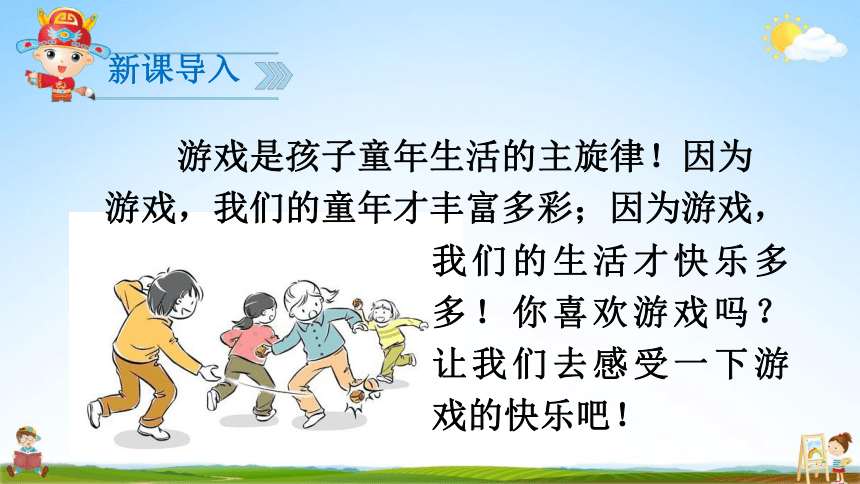 新课导入

游戏是孩子童年生活的主旋律！因为游戏，我们的童年才丰富多彩；因为游戏，我们的生活才快乐多多！你喜欢游戏吗？让我们去感受一下游戏的快乐吧！